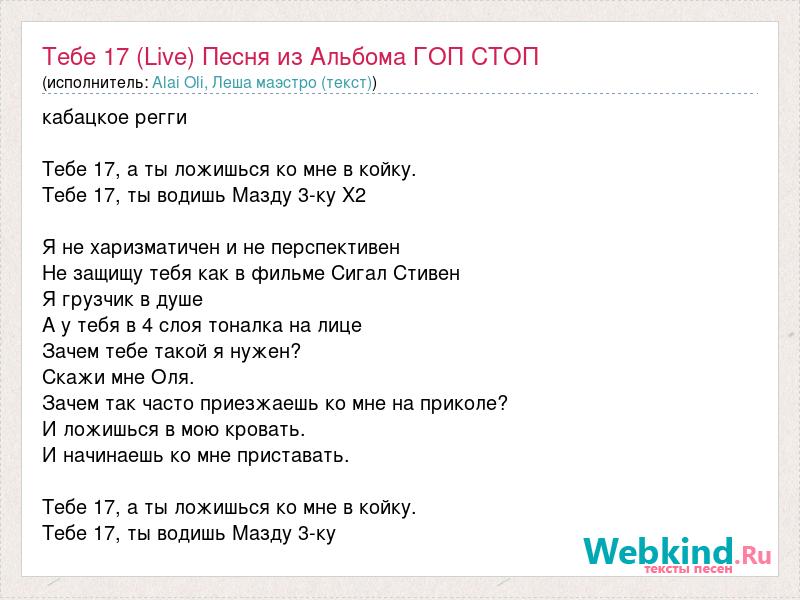 Тебе 17 (Live) Песня из Альбома ГОП СТОП
(исполнитель: Alai Oli, Леша маэстро (текст))

кабацкое регги

Тебе 17, а ты ложишься ко мне в койку.
Тебе 17, ты водишь Мазду 3-ку Х2

Я не харизматичен и не перспективен
Не защищу тебя как в фильме Сигал Стивен
Я грузчик в душе
А у тебя в 4 слоя тоналка на лице
Зачем тебе такой я нужен?
Скажи мне Оля.
Зачем так часто приезжаешь ко мне на приколе?
И ложишься в мою кровать.
И начинаешь ко мне приставать.

Тебе 17, а ты ложишься ко мне в койку.
Тебе 17, ты водишь Мазду 3-ку

Webkind.Ru
тексты песен